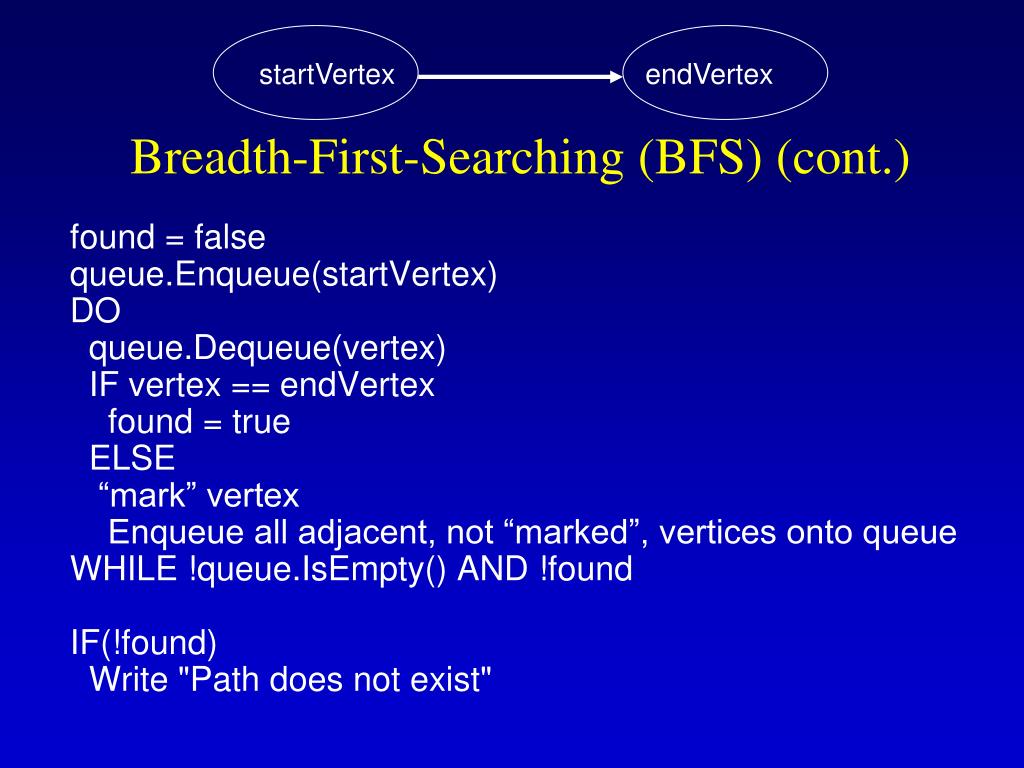 startVertex

endVertex

Breadth-First-Searching (BFS) (cont.)

found = false
queue.Enqueue(startVertex)
DO
  queue.Dequeue(vertex)
  IF vertex == endVertex
    found = true
  ELSE
   “mark” vertex
    Enqueue all adjacent, not “marked”, vertices onto queue
WHILE !queue.IsEmpty() AND !found

IF(!found)
  Write "Path does not exist"